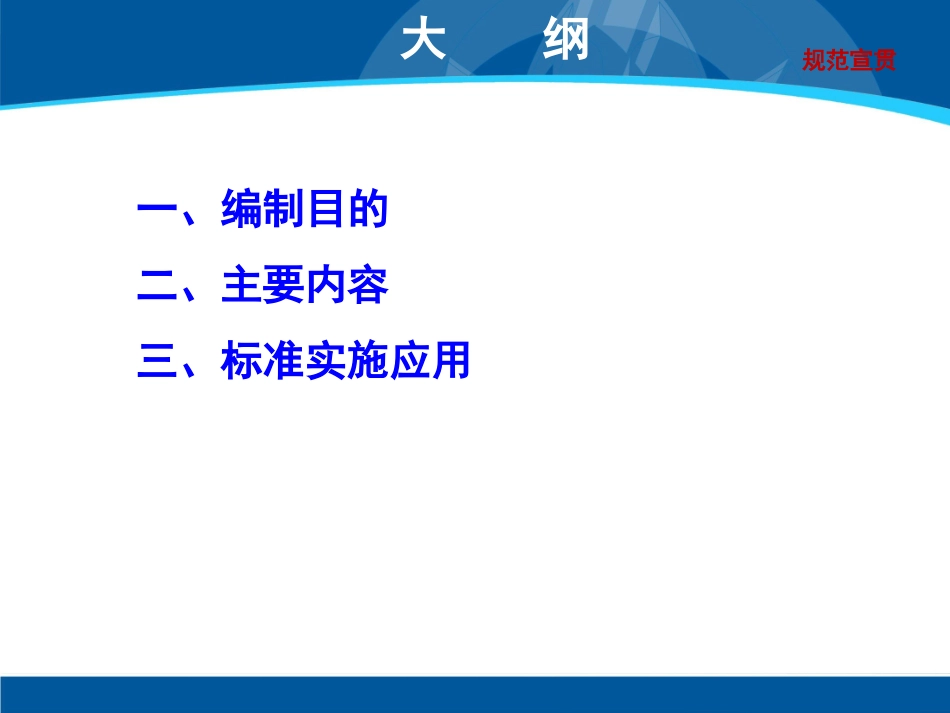 大　纲

规范宣贯

一、编制目的

二、主要内容

三、标准实施应用